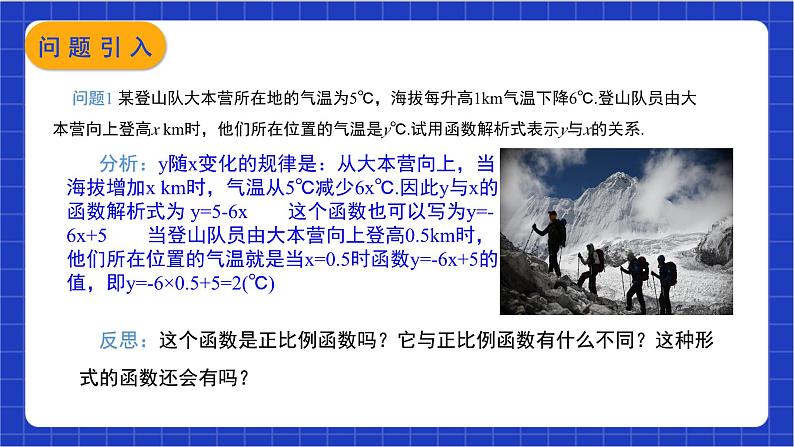 问题引入

问题1 某登山队大本营所在地的气温为5℃，海拔每升高1km气温下降6℃.登山队员由大本营向上登高$x$ km时，他们所在位置的气温是$y$℃.试用函数解析式表示$y$与$x$的关系.

分析：y随x变化的规律是：从大本营向上，当海拔增加x km时，气温从5℃减少6x℃.因此y与x的函数解析式为 y=5-6x 这个函数也可以写为y=-6x+5 当登山队员由大本营向上登高0.5km时，他们所在位置的气温就是当x=0.5时函数y=-6x+5的值，即y=-6×0.5+5=2(℃)

反思：这个函数是正比例函数吗？它与正比例函数有什么不同？这种形式的函数还会有吗？